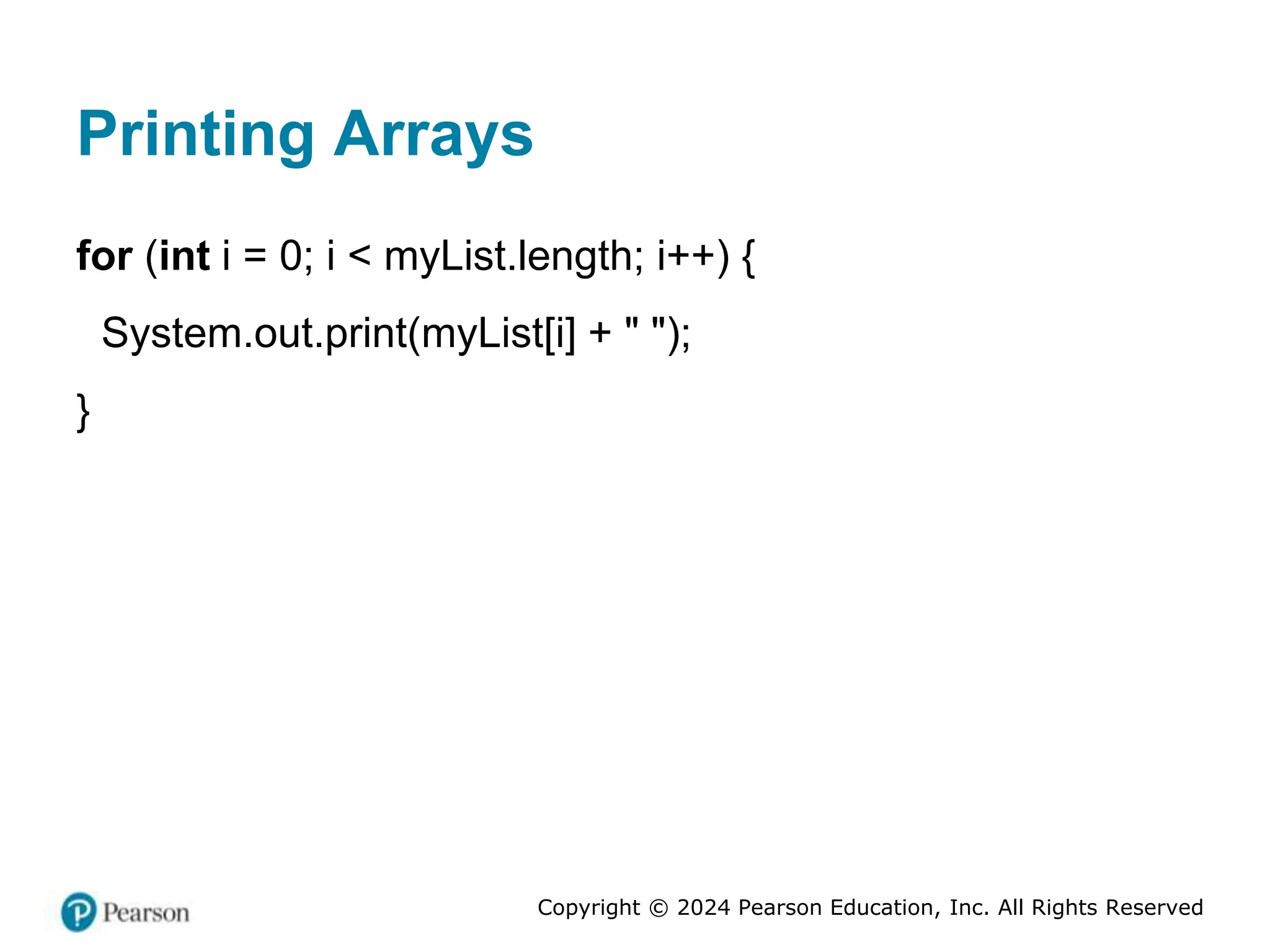 Printing Arrays

for (int i = 0; i < myList.length; i++) {

System.out.print(myList[i] + " ");

}

Pearson

Copyright © 2024 Pearson Education, Inc. All Rights Reserved